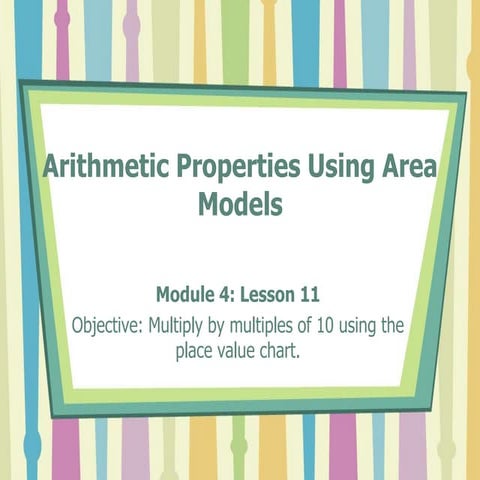 Arithmetic Properties Using Area Models

Module 4: Lesson 11

Objective: Multiply by multiples of 10 using the place value chart.